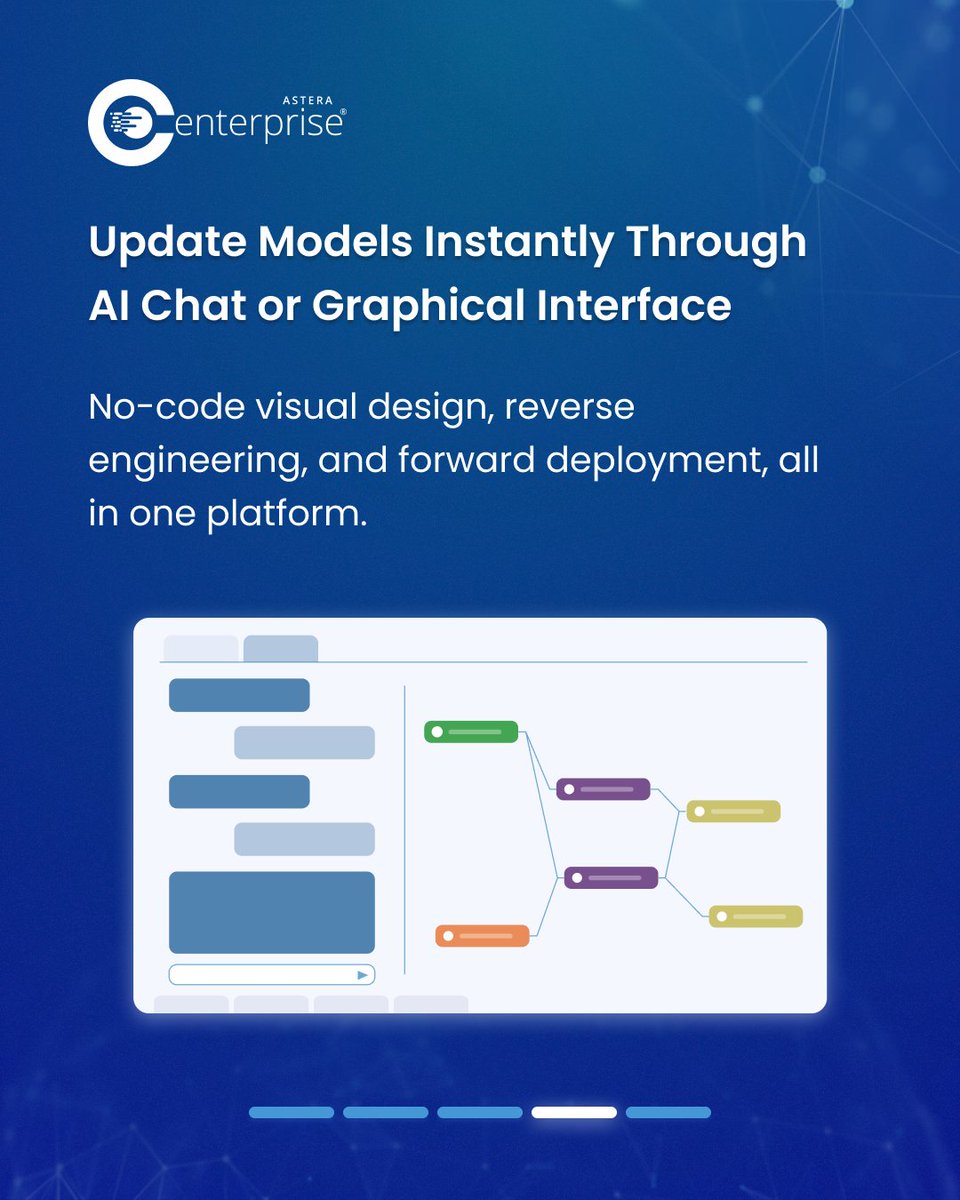 ASTERA
enterprise®

Update Models Instantly Through AI Chat or Graphical Interface

No-code visual design, reverse engineering, and forward deployment, all in one platform.